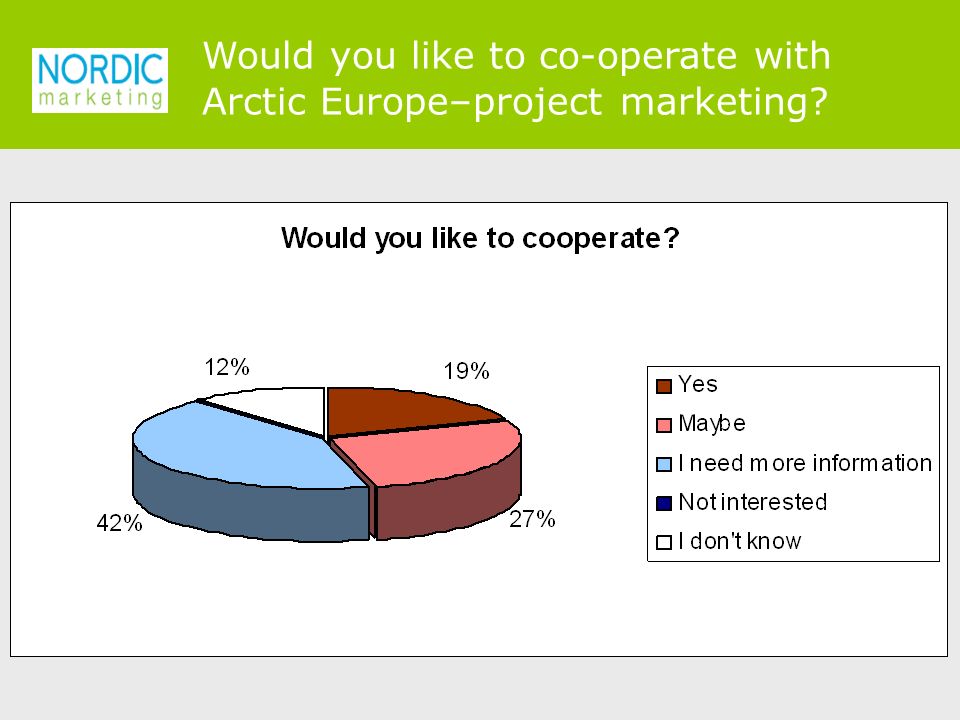 NORDIC
marketing

Would you like to co-operate with Arctic Europe–project marketing?

Would you like to cooperate?

12%
19%
42%
27%

Yes
Maybe
I need more information
Not interested
I don't know